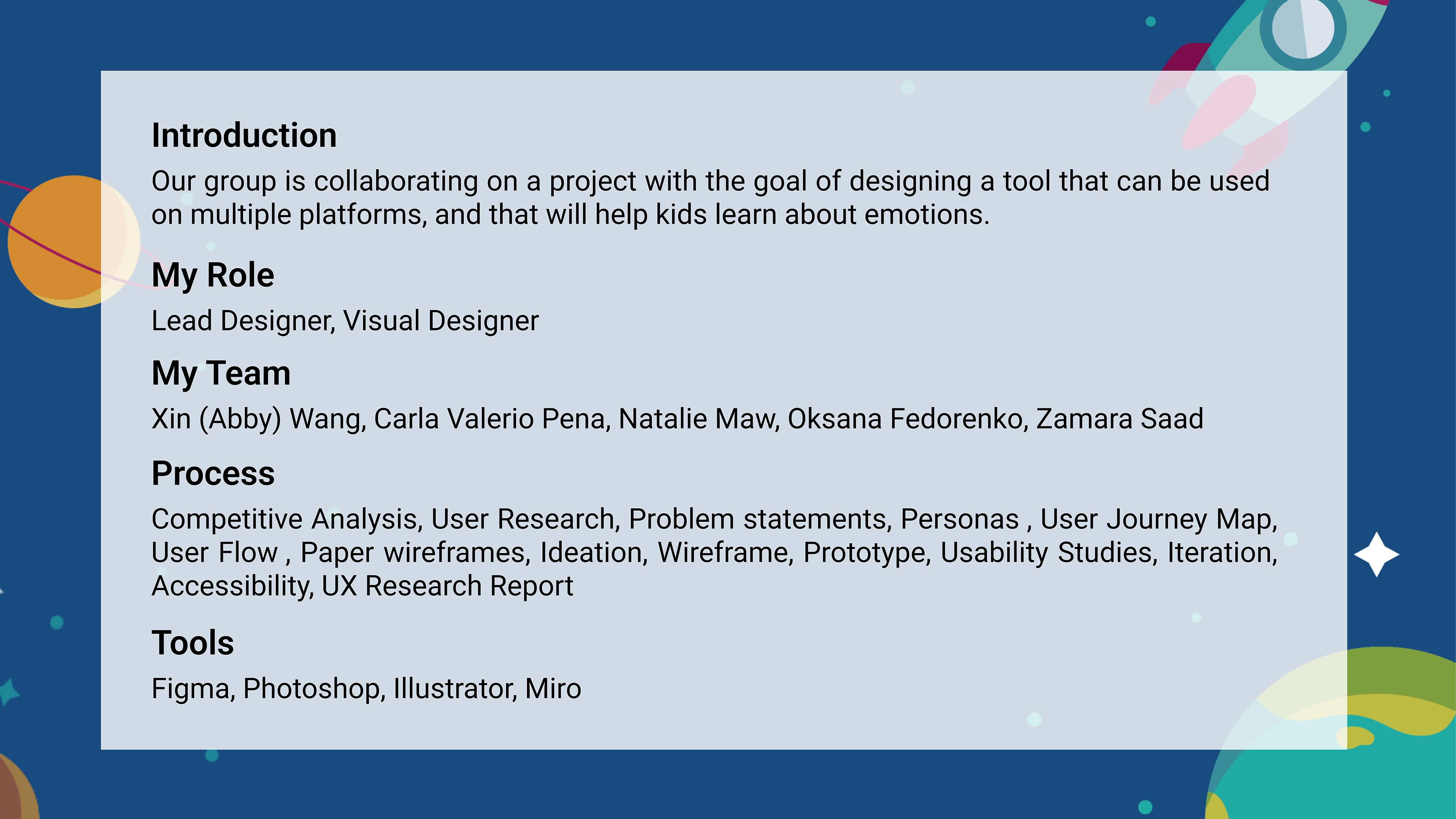 Introduction

Our group is collaborating on a project with the goal of designing a tool that can be used on multiple platforms, and that will help kids learn about emotions.

My Role

Lead Designer, Visual Designer

My Team

Xin (Abby) Wang, Carla Valerio Pena, Natalie Maw, Oksana Fedorenko, Zamara Saad

Process

Competitive Analysis, User Research, Problem statements, Personas , User Journey Map, User Flow , Paper wireframes, Ideation, Wireframe, Prototype, Usability Studies, Iteration, Accessibility, UX Research Report

Tools

Figma, Photoshop, Illustrator, Miro